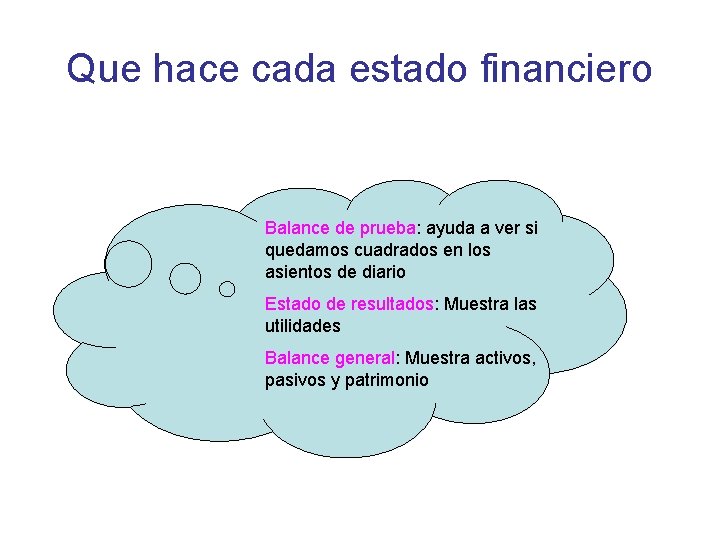 Que hace cada estado financiero

Balance de prueba: ayuda a ver si quedamos cuadrados en los asientos de diario

Estado de resultados: Muestra las utilidades

Balance general: Muestra activos, pasivos y patrimonio